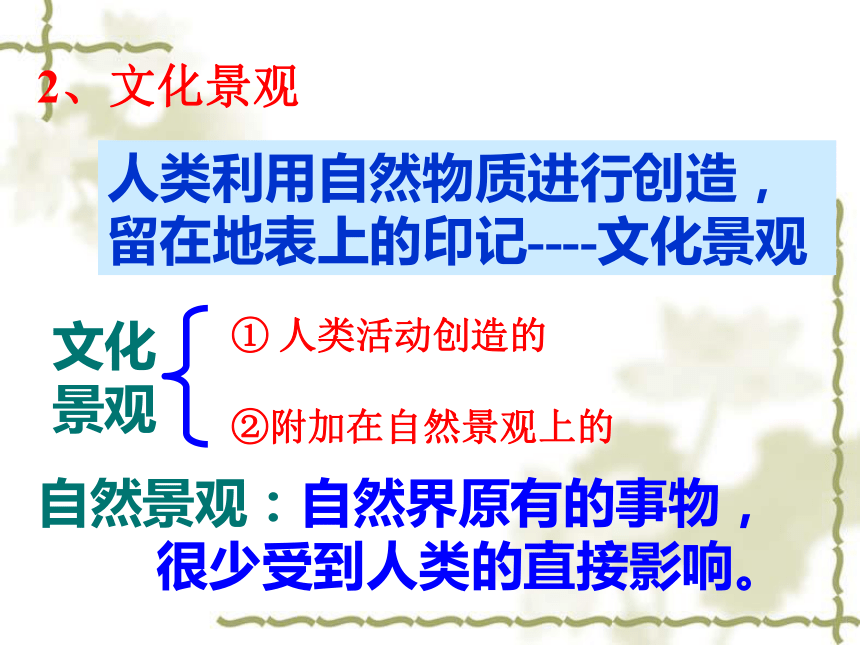 2、文化景观

人类利用自然物质进行创造，留在地表上的印记----文化景观

文化景观

① 人类活动创造的

②附加在自然景观上的

自然景观：自然界原有的事物，很少受到人类的直接影响。